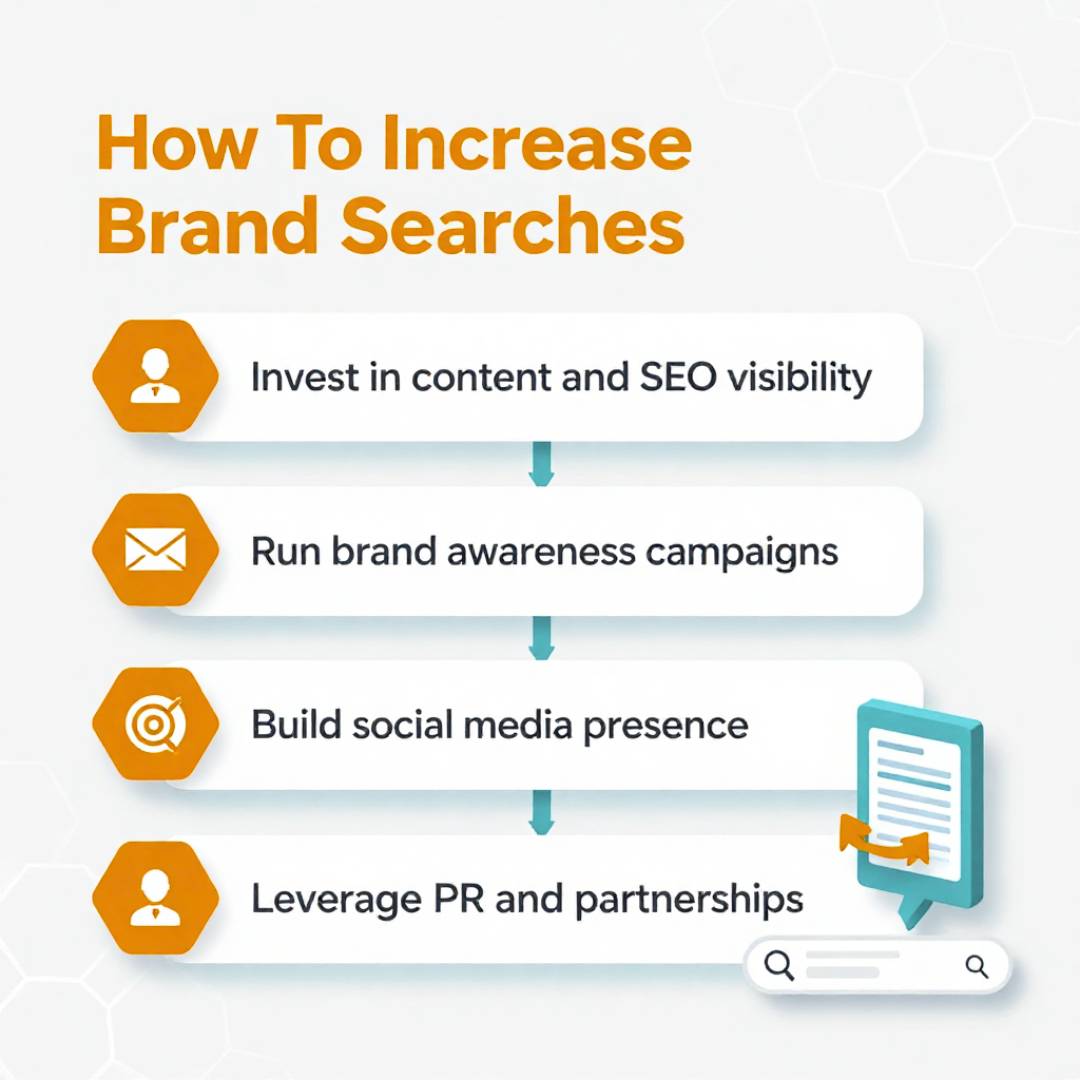 How To Increase Brand Searches

Invest in content and SEO visibility

Run brand awareness campaigns

Build social media presence

Leverage PR and partnerships